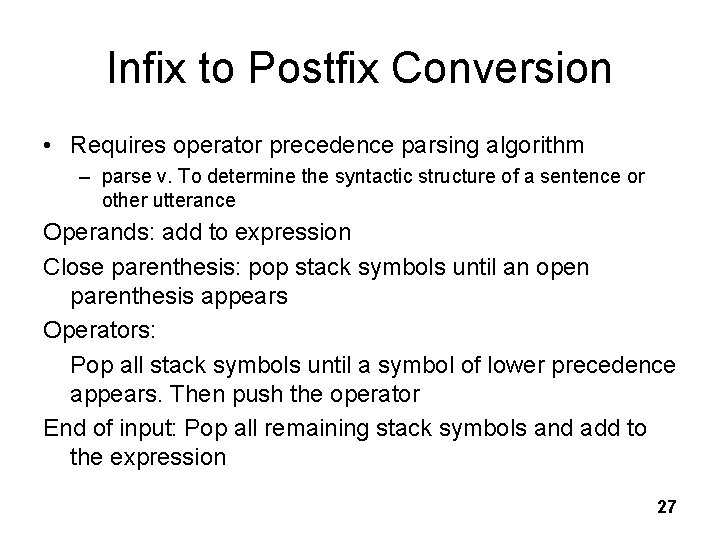 Infix to Postfix Conversion

• Requires operator precedence parsing algorithm
  – parse v. To determine the syntactic structure of a sentence or other utterance

Operands: add to expression

Close parenthesis: pop stack symbols until an open parenthesis appears

Operators:

Pop all stack symbols until a symbol of lower precedence appears. Then push the operator

End of input: Pop all remaining stack symbols and add to the expression

27